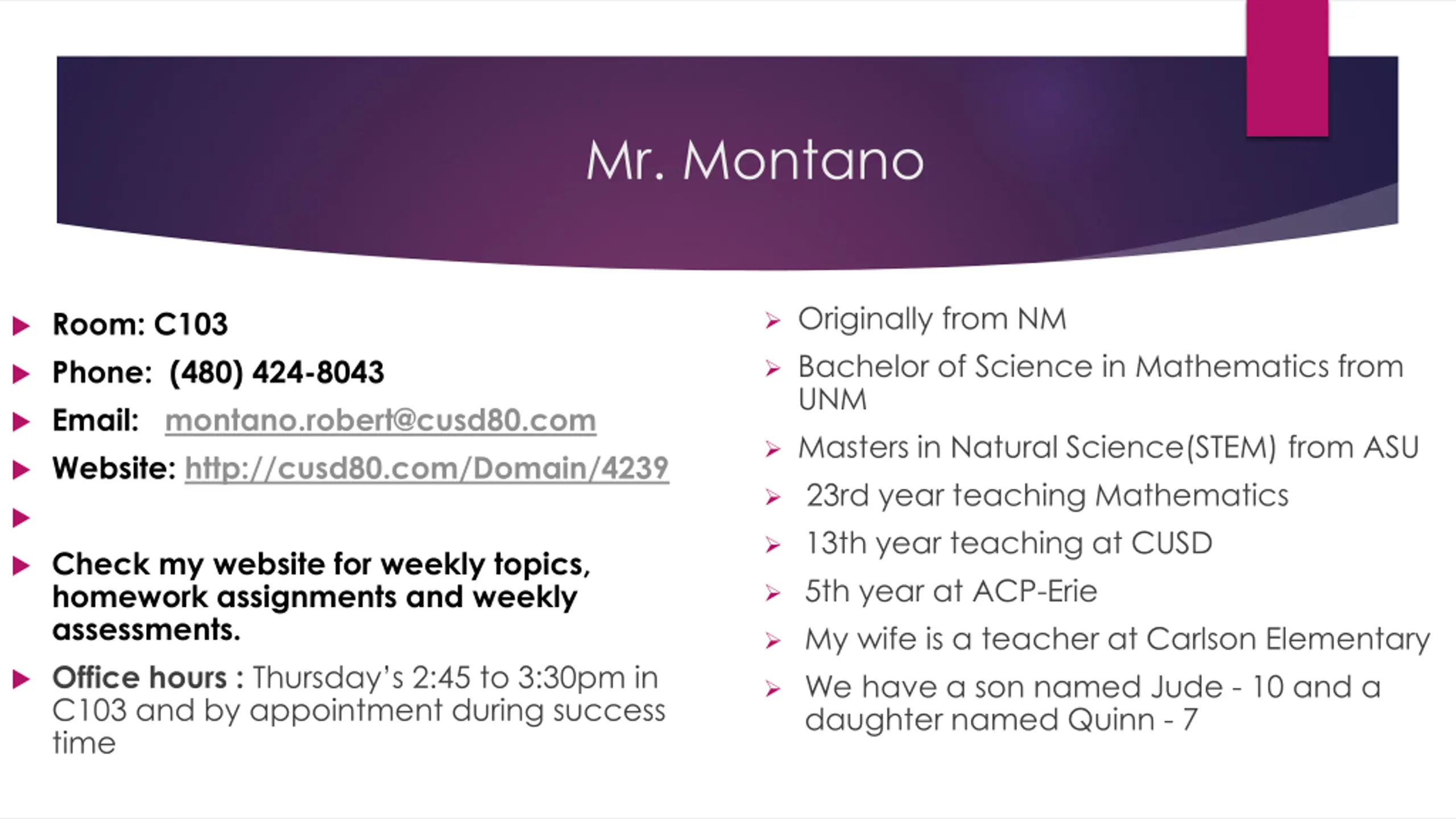 Mr. Montano

Room: C103

Phone: (480) 424-8043

Email: montano.robert@cusd80.com

Website: http://cusd80.com/Domain/4239

Check my website for weekly topics, homework assignments and weekly assessments.

Office hours : Thursday's 2:45 to 3:30pm in C103 and by appointment during success time

Originally from NM

Bachelor of Science in Mathematics from UNM

Masters in Natural Science(STEM) from ASU

23rd year teaching Mathematics

13th year teaching at CUSD

5th year at ACP-Erie

My wife is a teacher at Carlson Elementary

We have a son named Jude - 10 and a daughter named Quinn - 7